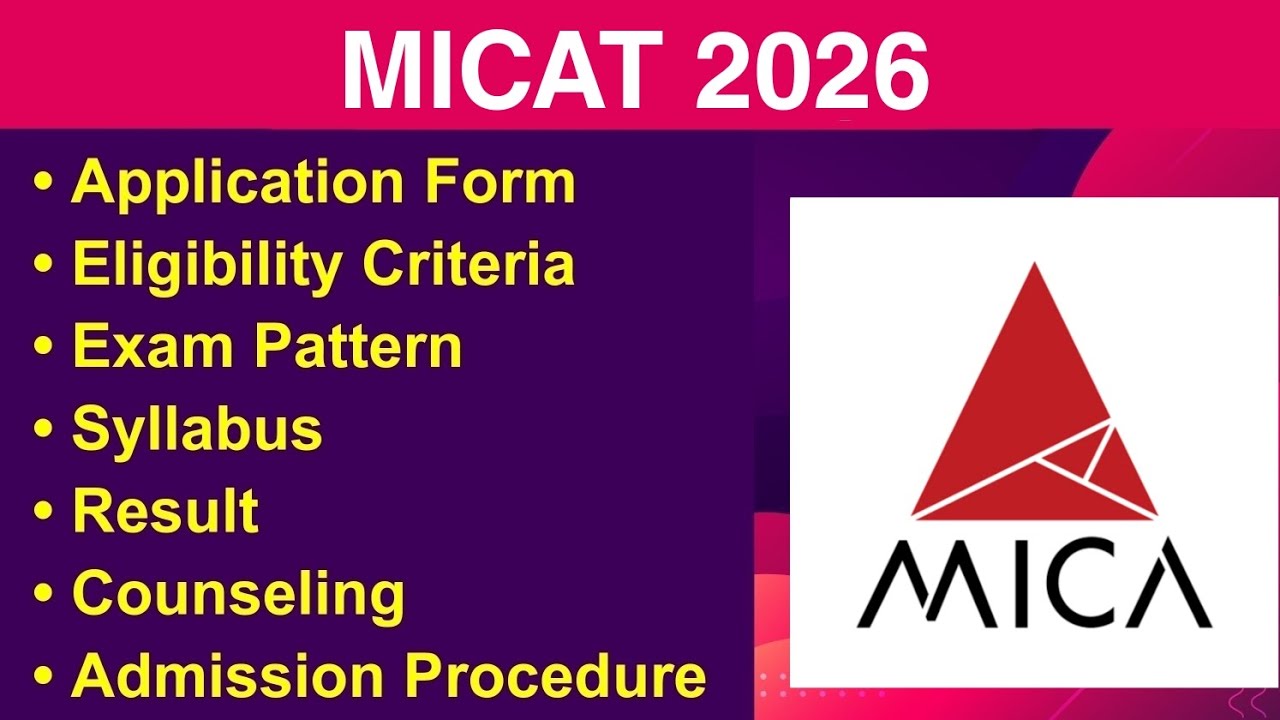 MICAT 2026

• Application Form
• Eligibility Criteria
• Exam Pattern
• Syllabus
• Result
• Counseling
• Admission Procedure

MICA